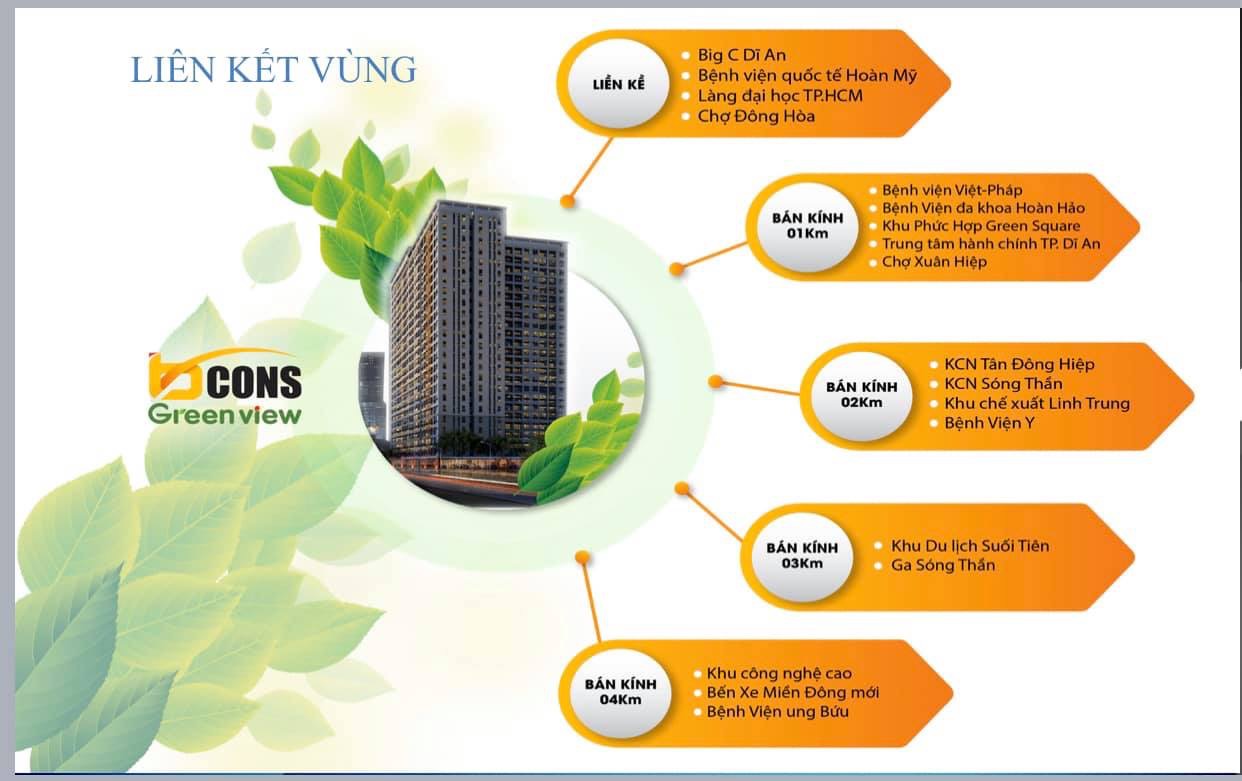 LIÊN KẾT VÙNG

bCONS
Greenview

LIỀN KỀ
- Big C Dĩ An
- Bệnh viện quốc tế Hoàn Mỹ
- Làng đại học TP.HCM
- Chợ Đông Hòa

BÁN KÍNH 01Km
- Bệnh viện Việt-Pháp
- Bệnh Viện đa khoa Hoàn Hảo
- Khu Phức Hợp Green Square
- Trung tâm hành chính TP. Dĩ An
- Chợ Xuân Hiệp

BÁN KÍNH 02Km
- KCN Tân Đông Hiệp
- KCN Sóng Thần
- Khu chế xuất Linh Trung
- Bệnh Viện Y

BÁN KÍNH 03Km
- Khu Du lịch Suối Tiên
- Ga Sóng Thần

BÁN KÍNH 04Km
- Khu công nghệ cao
- Bến Xe Miền Đông mới
- Bệnh Viện ung Bứu